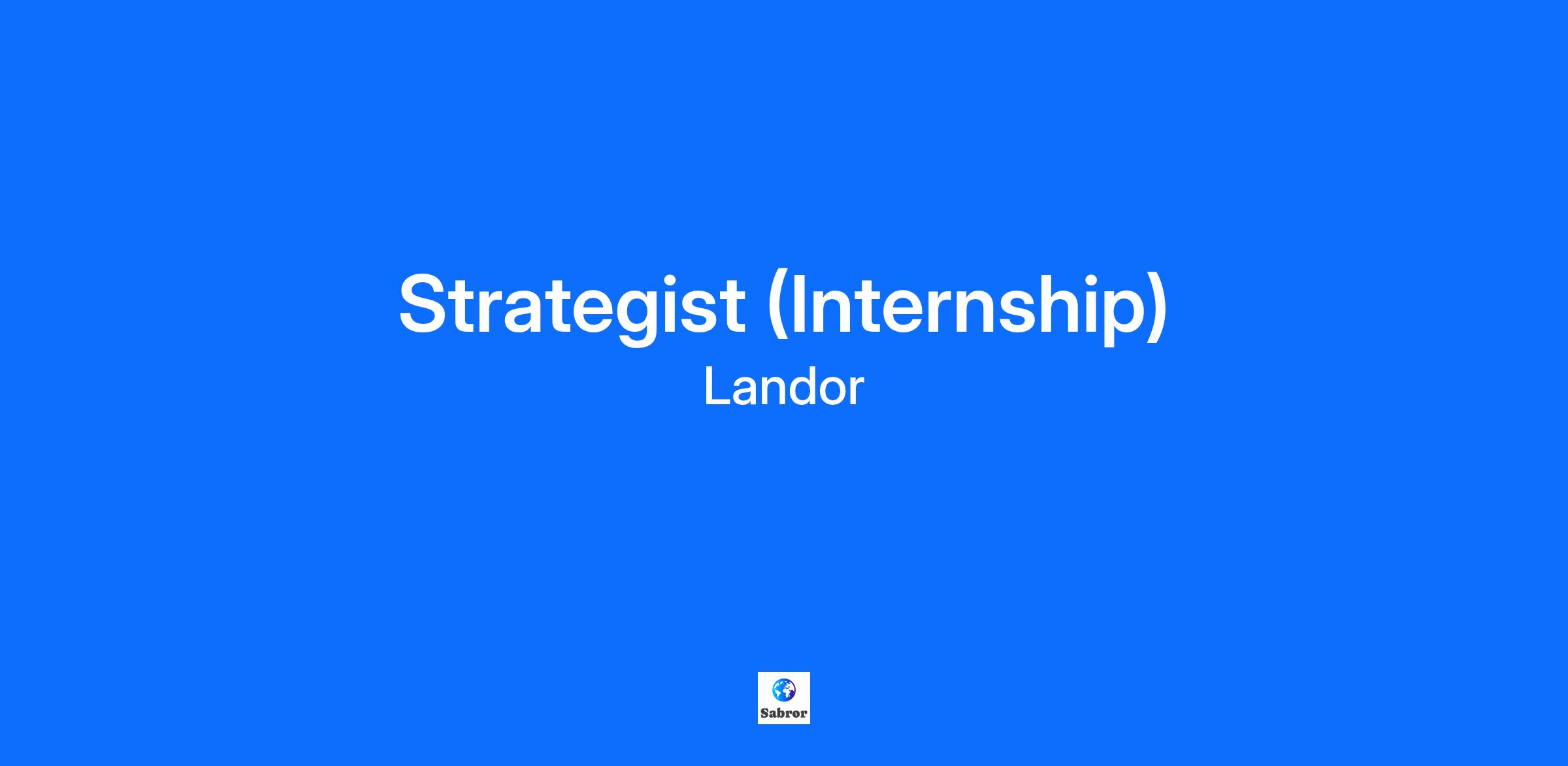 Strategist (Internship)
Landor

Sabror